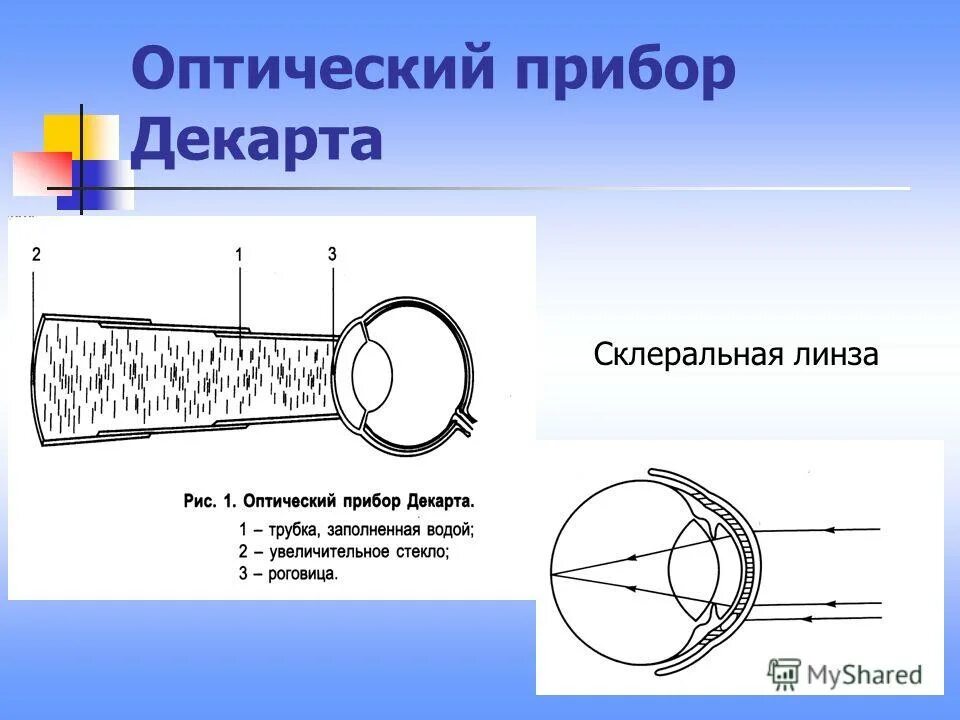 Оптический прибор Декарта

2
1
3

Рис. 1. Оптический прибор Декарта.
1 – трубка, заполненная водой;
2 – увеличительное стекло;
3 – роговица.

Склеральная линза

MyShared